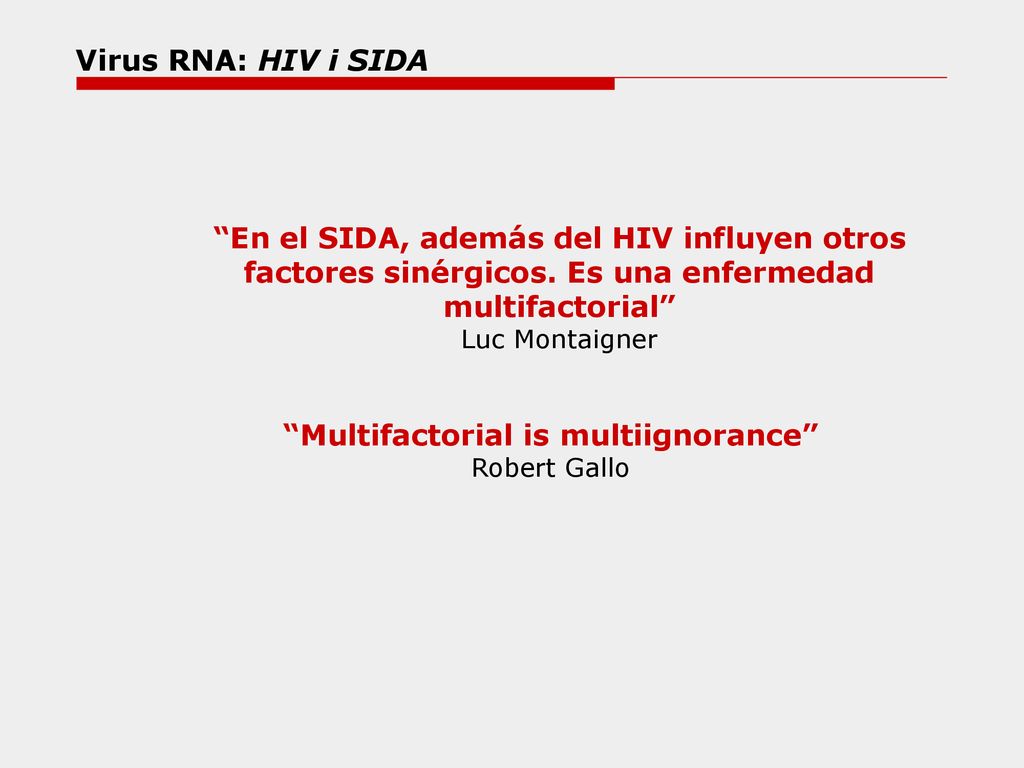 Virus RNA: HIV i SIDA

“En el SIDA, además del HIV influyen otros factores sinérgicos. Es una enfermedad multifactorial”
Luc Montaigner

“Multifactorial is multiignorance”
Robert Gallo